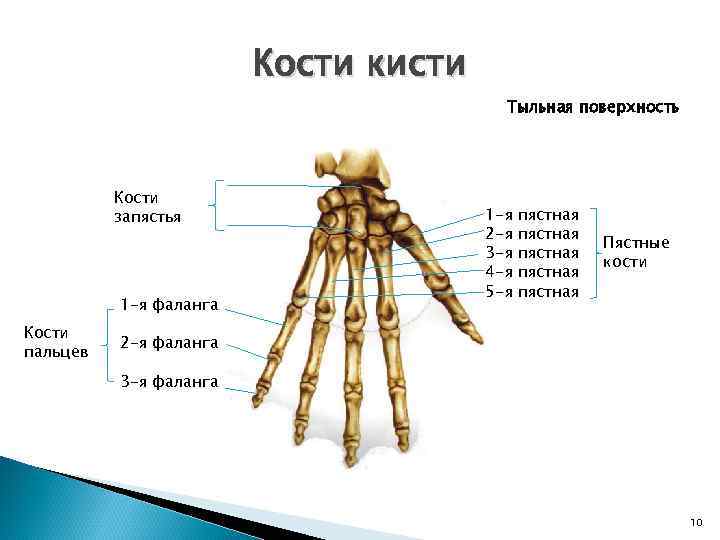 Кости кисти

Тыльная поверхность

Кости запястья

1-я пястная
2-я пястная
3-я пястная
4-я пястная
5-я пястная

Пястные кости

Кости пальцев

1-я фаланга
2-я фаланга
3-я фаланга

10